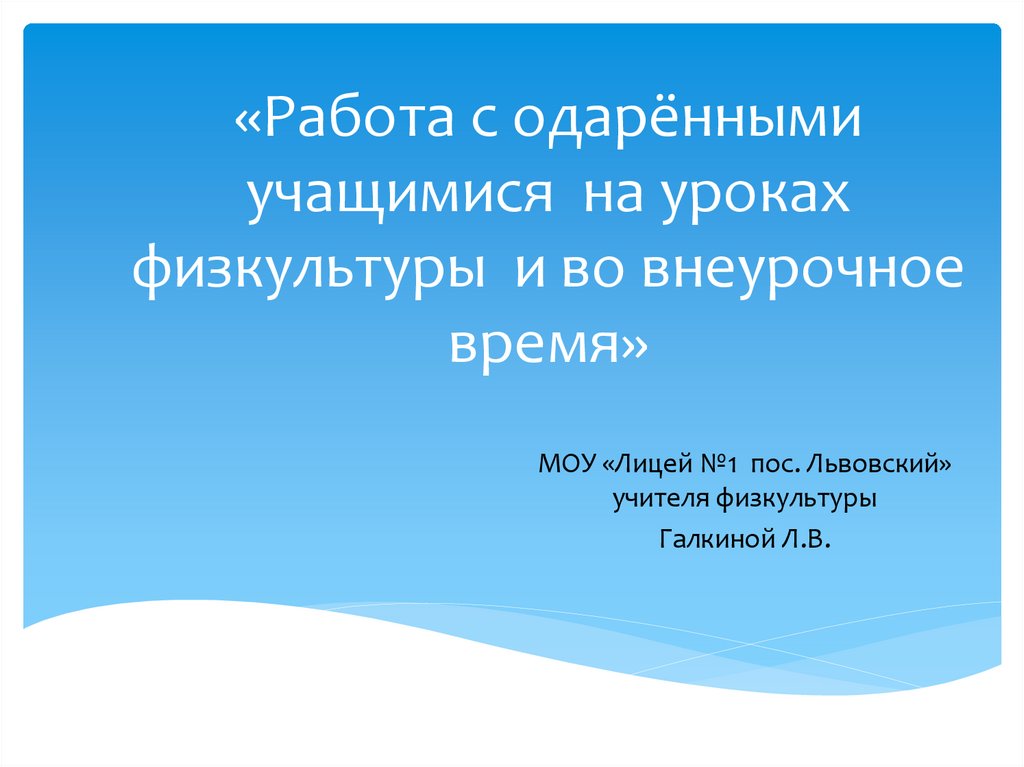 «Работа с одарёнными учащимися на уроках физкультуры и во внеурочное время»

МОУ «Лицей №1 пос. Львовский» учителя физкультуры

Галкиной Л.В.